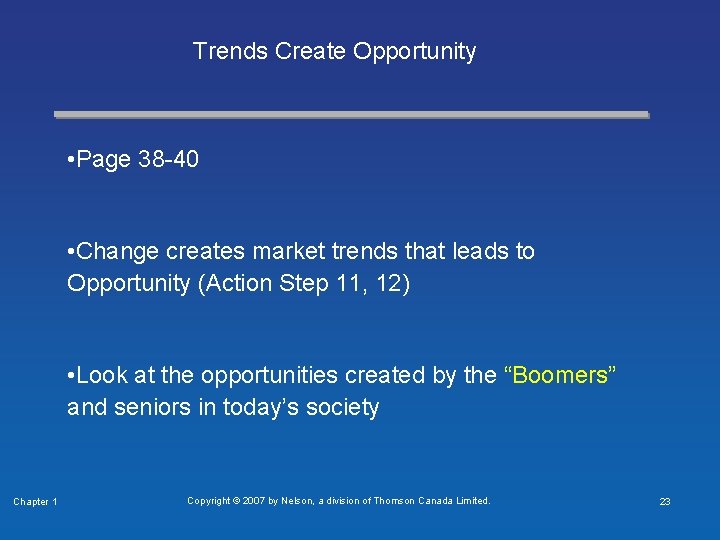 Trends Create Opportunity

•Page 38-40

•Change creates market trends that leads to Opportunity (Action Step 11, 12)

•Look at the opportunities created by the “Boomers” and seniors in today’s society

Chapter 1

Copyright © 2007 by Nelson, a division of Thomson Canada Limited.

23